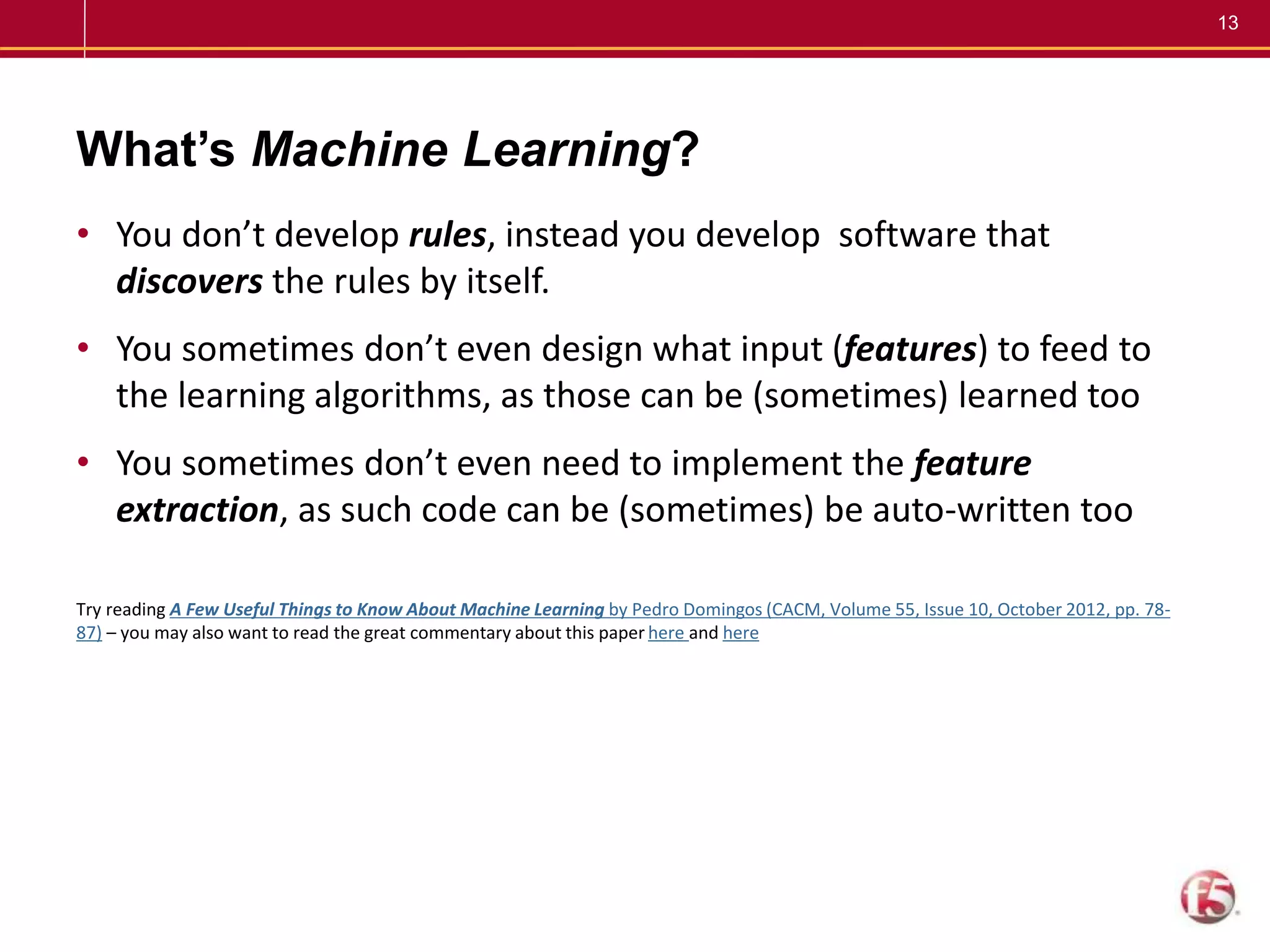 13

What's Machine Learning?

• You don't develop rules, instead you develop software that discovers the rules by itself.

• You sometimes don't even design what input (features) to feed to the learning algorithms, as those can be (sometimes) learned too

• You sometimes don't even need to implement the feature extraction, as such code can be (sometimes) be auto-written too

Try reading A Few Useful Things to Know About Machine Learning by Pedro Domingos (CACM, Volume 55, Issue 10, October 2012, pp. 78-87) – you may also want to read the great commentary about this paper here and here

f5